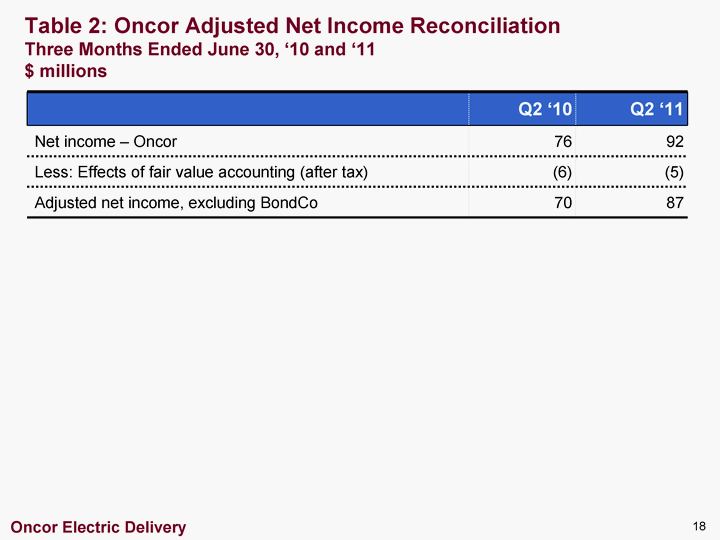 Table 2: Oncor Adjusted Net Income Reconciliation
Three Months Ended June 30, ‘10 and ‘11
$ millions

| | Q2 ‘10 | Q2 ‘11 |
|---|---|---|
| Net income – Oncor | 76 | 92 |
| Less: Effects of fair value accounting (after tax) | (6) | (5) |
| Adjusted net income, excluding BondCo | 70 | 87 |

Oncor Electric Delivery
18